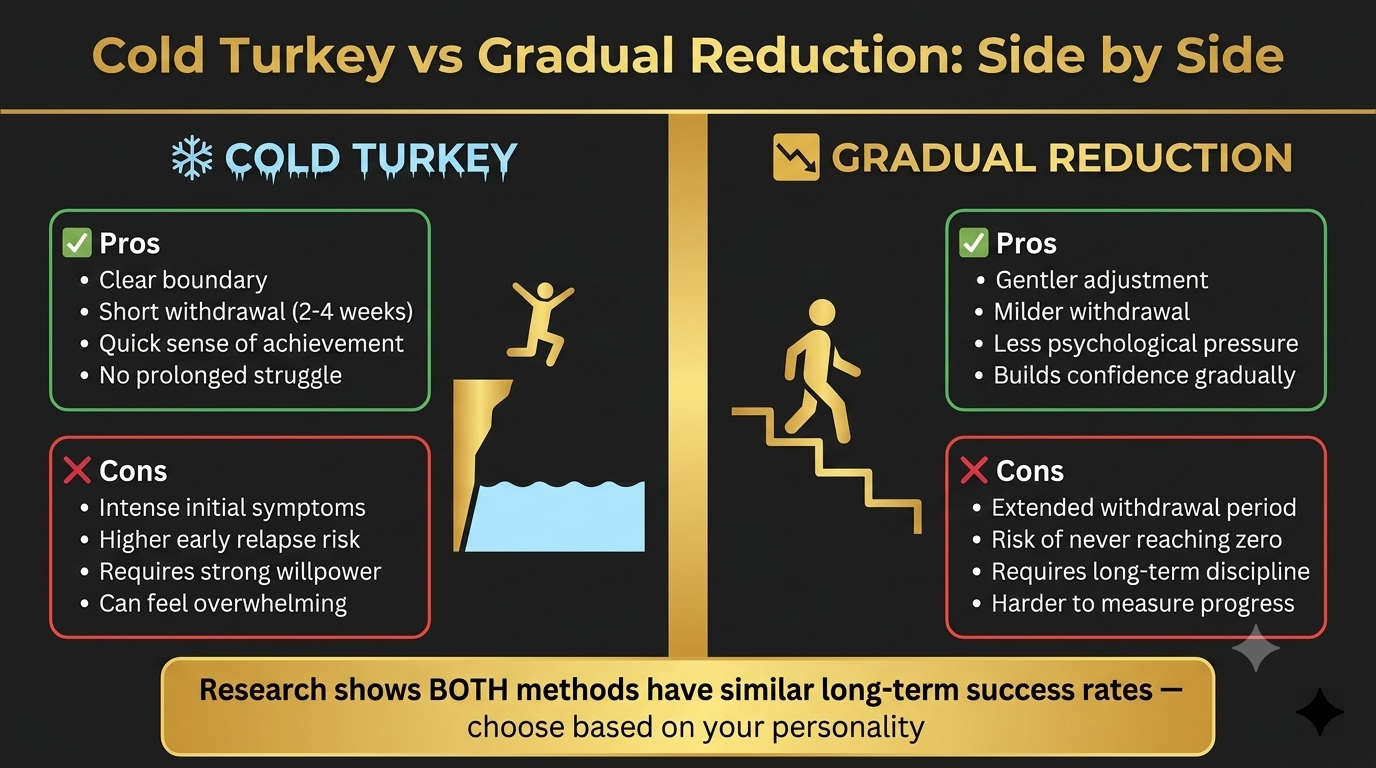 Cold Turkey vs Gradual Reduction: Side by Side

COLD TURKEY

✅ Pros
• Clear boundary
• Short withdrawal (2-4 weeks)
• Quick sense of achievement
• No prolonged struggle

❌ Cons
• Intense initial symptoms
• Higher early relapse risk
• Requires strong willpower
• Can feel overwhelming

GRADUAL REDUCTION

✅ Pros
• Gentler adjustment
• Milder withdrawal
• Less psychological pressure
• Builds confidence gradually

❌ Cons
• Extended withdrawal period
• Risk of never reaching zero
• Requires long-term discipline
• Harder to measure progress

Research shows BOTH methods have similar long-term success rates — choose based on your personality